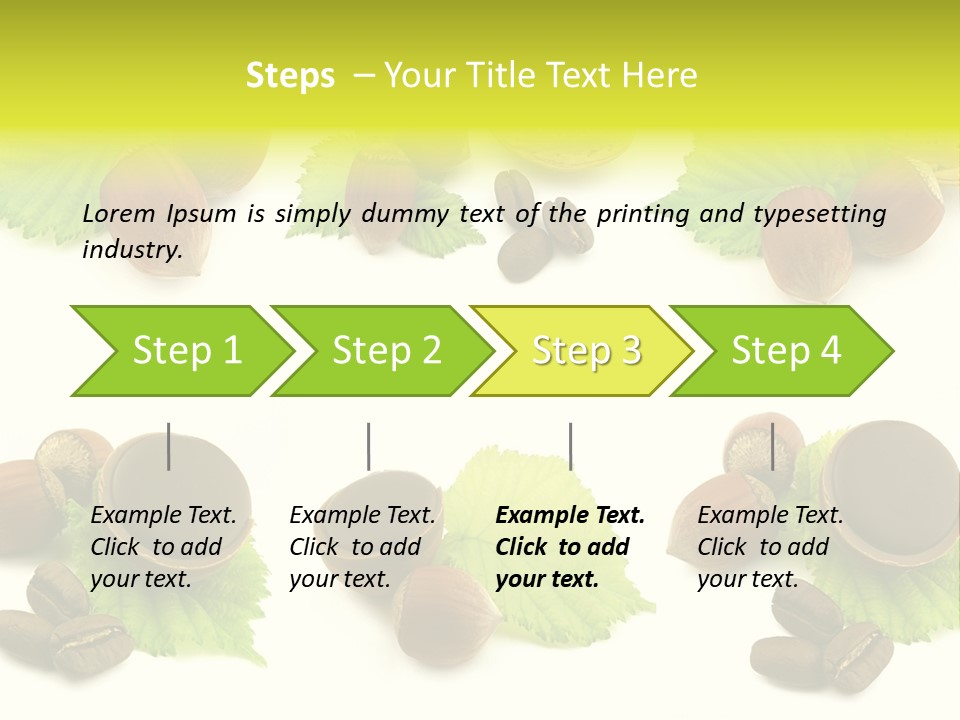 Steps – Your Title Text Here

Lorem Ipsum is simply dummy text of the printing and typesetting industry.

Step 1

Step 2

Step 3

Step 4

Example Text. Click to add your text.

Example Text. Click to add your text.

Example Text. Click to add your text.

Example Text. Click to add your text.